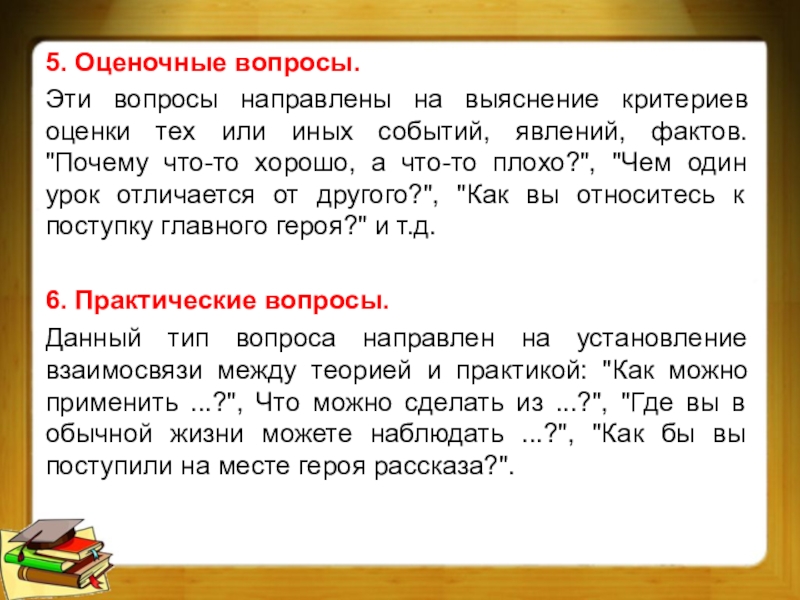 5. Оценочные вопросы.

Эти вопросы направлены на выяснение критериев оценки тех или иных событий, явлений, фактов. "Почему что-то хорошо, а что-то плохо?", "Чем один урок отличается от другого?", "Как вы относитесь к поступку главного героя?" и т.д.

6. Практические вопросы.

Данный тип вопроса направлен на установление взаимосвязи между теорией и практикой: "Как можно применить ...?", Что можно сделать из ...?", "Где вы в обычной жизни можете наблюдать ...?", "Как бы вы поступили на месте героя рассказа?".